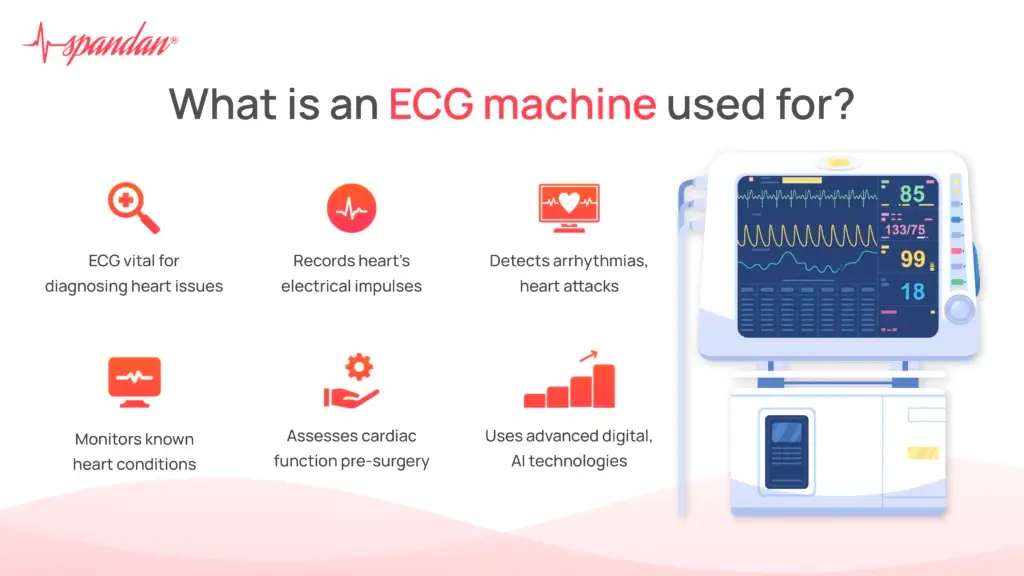 spandan®

What is an ECG machine used for?

ECG vital for diagnosing heart issues

Records heart's electrical impulses

Detects arrhythmias, heart attacks

Monitors known heart conditions

Assesses cardiac function pre-surgery

Uses advanced digital, AI technologies

85

133/75

99

18